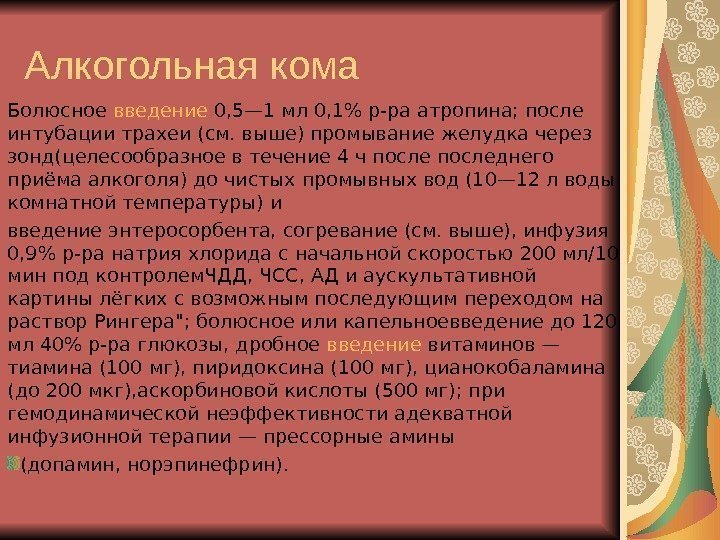 Алкогольная кома

Болюсное введение 0,5—1 мл 0,1% р-ра атропина; после интубации трахеи (см. выше) промывание желудка через зонд(целесообразное в течение 4 ч после последнего приёма алкоголя) до чистых промывных вод (10—12 л воды комнатной температуры) и

введение энтеросорбента, согревание (см. выше), инфузия 0,9% р-ра натрия хлорида с начальной скоростью 200 мл/10 мин под контролемЧДД, ЧСС, АД и аускультативной картины лёгких с возможным последующим переходом на раствор Рингера"; болюсное или капельноевведение до 120 мл 40% р-ра глюкозы, дробное введение витаминов — тиамина (100 мг), пиридоксина (100 мг), цианокобаламина (до 200 мкг),аскорбиновой кислоты (500 мг); при гемодинамической неэффективности адекватной инфузионной терапии — прессорные амины

(допамин, норэпинефрин).